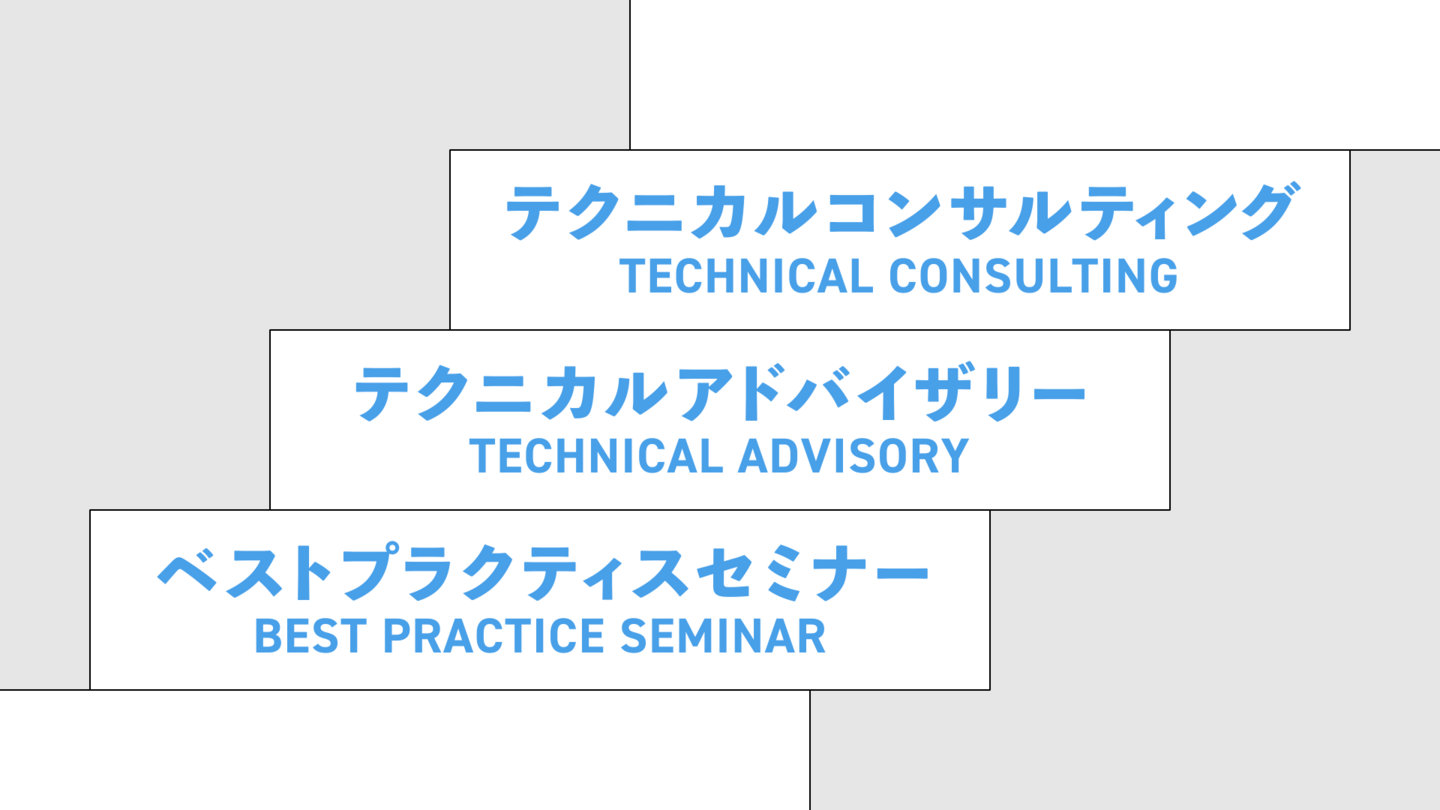 テクニカルコンサルティング
TECHNICAL CONSULTING

テクニカルアドバイザリー
TECHNICAL ADVISORY

ベストプラクティスセミナー
BEST PRACTICE SEMINAR